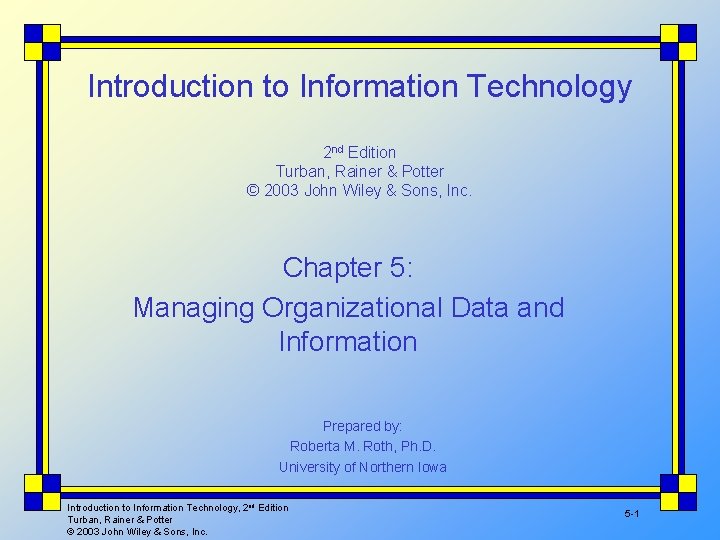 Introduction to Information Technology

2nd Edition
Turban, Rainer & Potter
© 2003 John Wiley & Sons, Inc.

Chapter 5:
Managing Organizational Data and Information

Prepared by:
Roberta M. Roth, Ph.D.
University of Northern Iowa

Introduction to Information Technology, 2nd Edition
Turban, Rainer & Potter
© 2003 John Wiley & Sons, Inc.

5-1